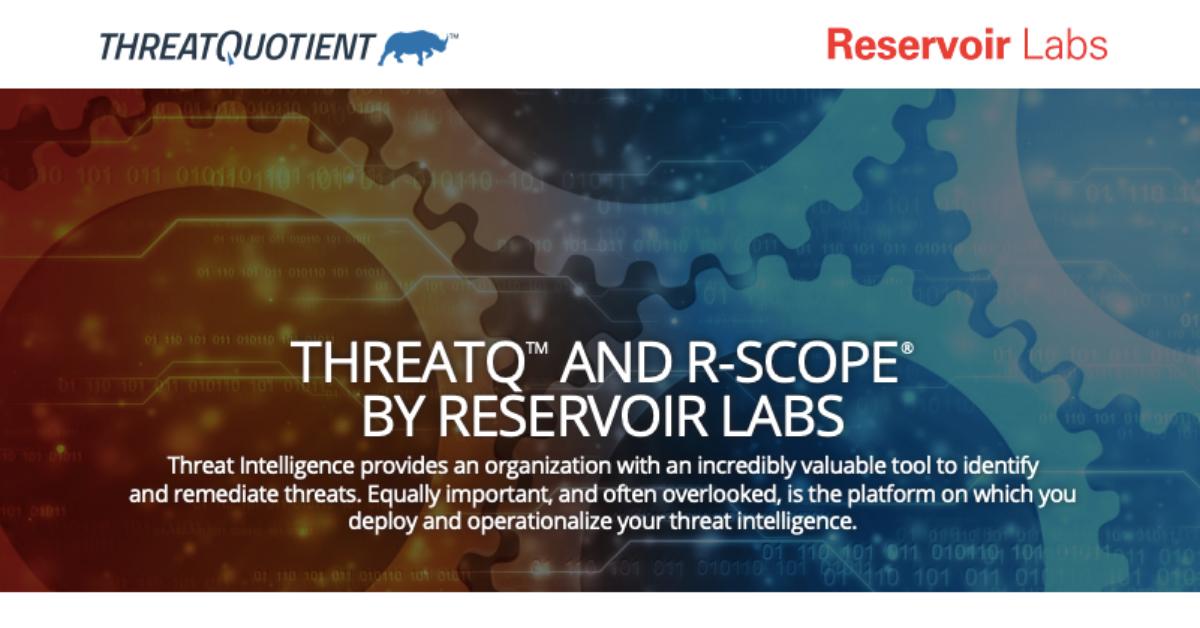 THREATQUOTIENT™

Reservoir Labs

THREATQ™ AND R-SCOPE® BY RESERVOIR LABS

Threat Intelligence provides an organization with an incredibly valuable tool to identify and remediate threats. Equally important, and often overlooked, is the platform on which you deploy and operationalize your threat intelligence.